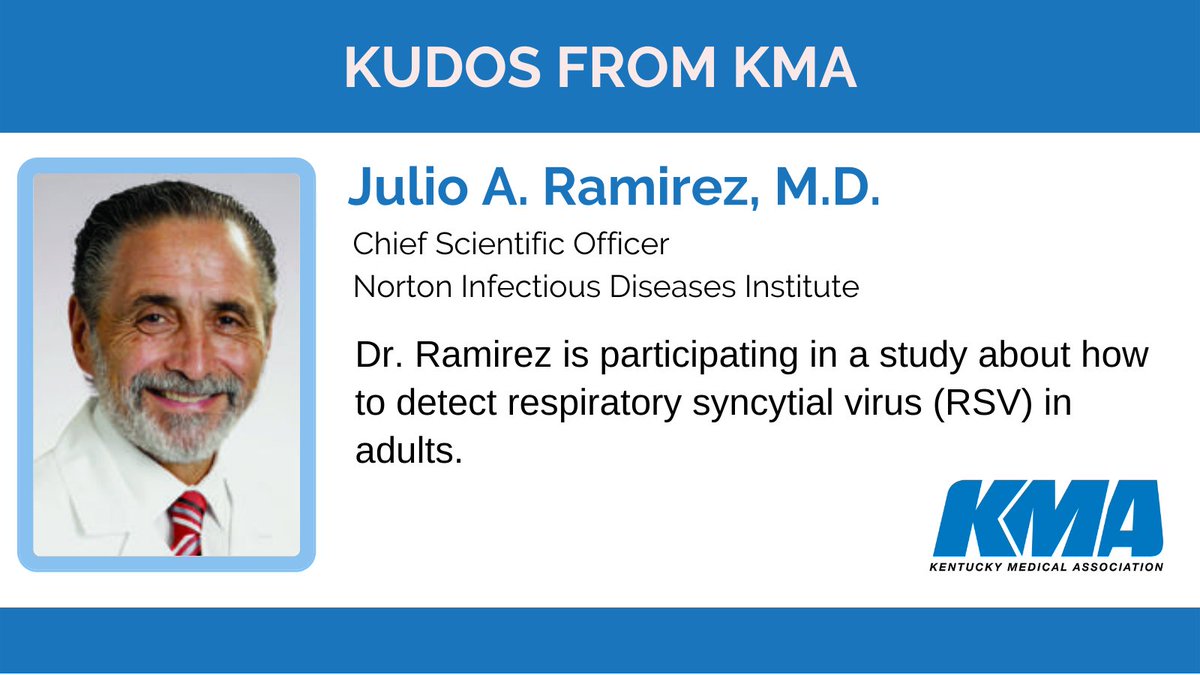 KUDOS FROM KMA

Julio A. Ramirez, M.D.

Chief Scientific Officer
Norton Infectious Diseases Institute

Dr. Ramirez is participating in a study about how to detect respiratory syncytial virus (RSV) in adults.

KMA
KENTUCKY MEDICAL ASSOCIATION